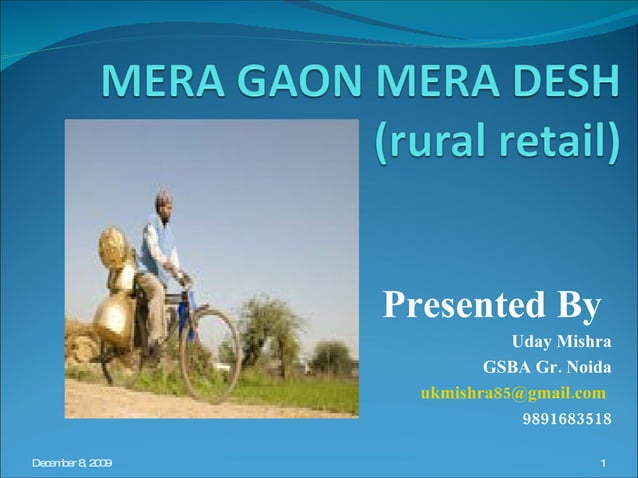 MERA GAON MERA DESH (rural retail)

Presented By

Uday Mishra

GSBA Gr. Noida

ukmishra85@gmail.com

9891683518

December 8, 2009

1